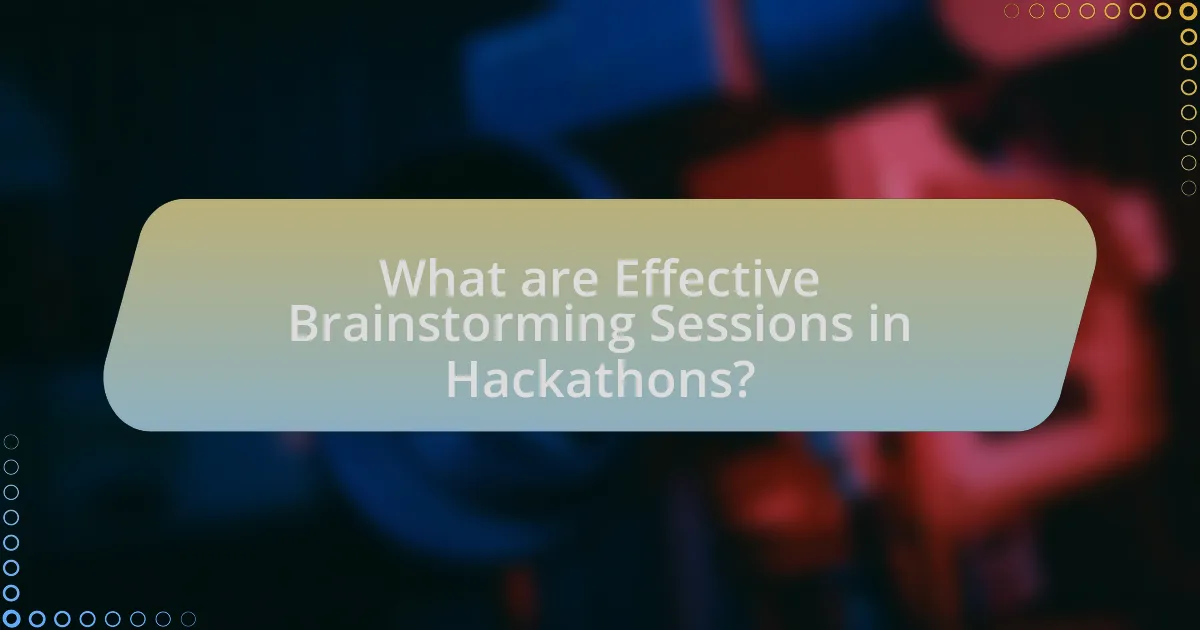 What are Effective Brainstorming Sessions in Hackathons?